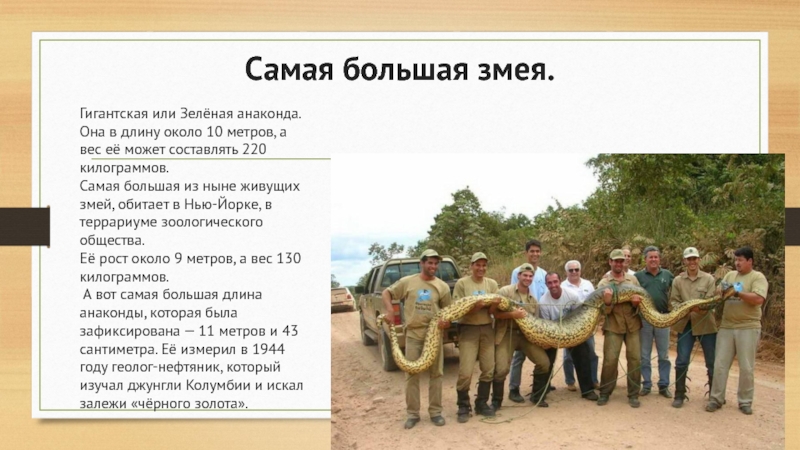 Самая большая змея.

Гигантская или Зелёная анаконда. Она в длину около 10 метров, а вес её может составлять 220 килограммов.
Самая большая из ныне живущих змей, обитает в Нью-Йорке, в террариуме зоологического общества.
Её рост около 9 метров, а вес 130 килограммов.
А вот самая большая длина анаконды, которая была зафиксирована — 11 метров и 43 сантиметра. Её измерил в 1944 году геолог-нефтяник, который изучал джунгли Колумбии и искал залежи «чёрного золота».